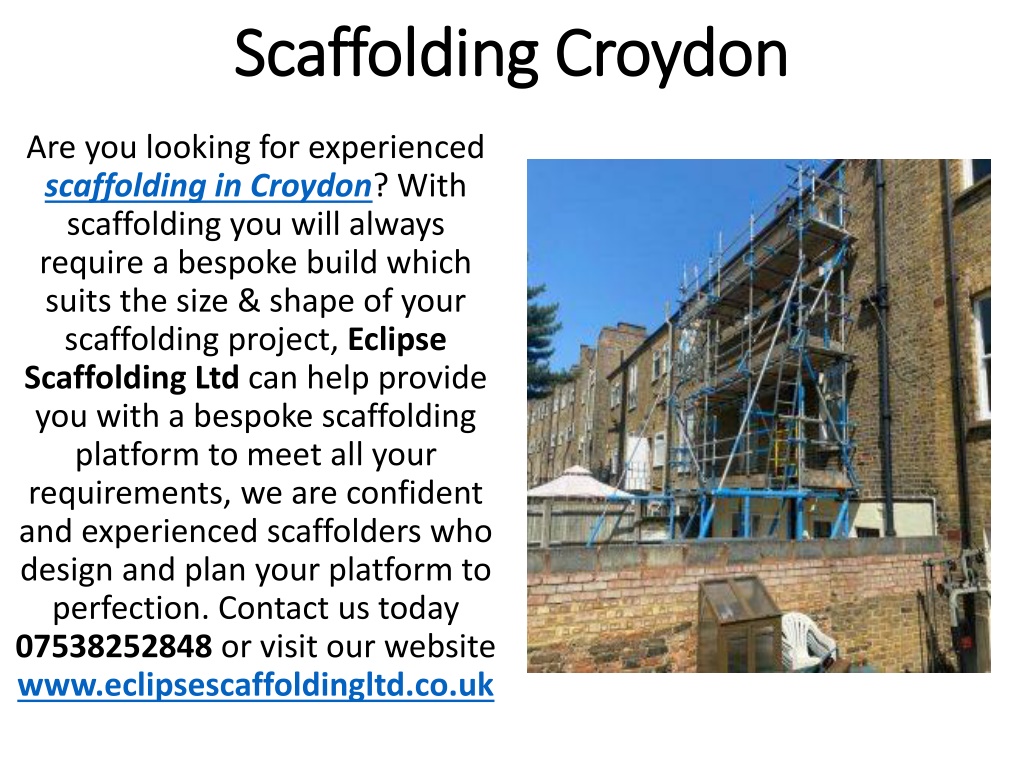 Scaffolding Croydon

Are you looking for experienced scaffolding in Croydon? With scaffolding you will always require a bespoke build which suits the size & shape of your scaffolding project, Eclipse Scaffolding Ltd can help provide you with a bespoke scaffolding platform to meet all your requirements, we are confident and experienced scaffolders who design and plan your platform to perfection. Contact us today 07538252848 or visit our website www.eclipsescaffoldingltd.co.uk